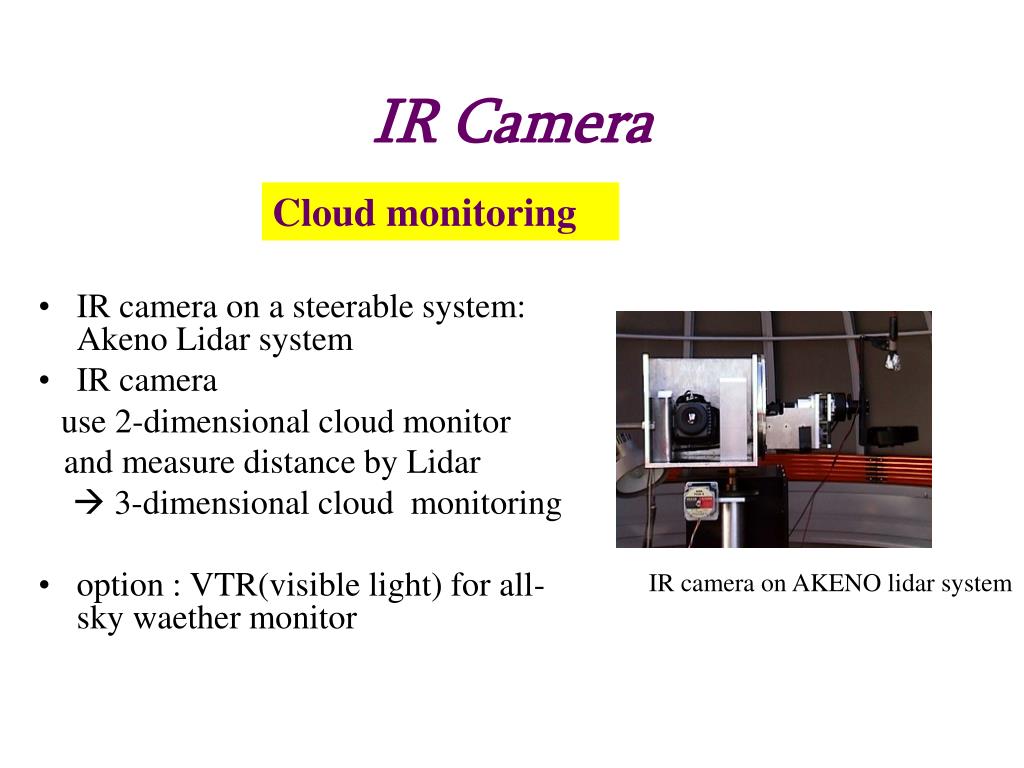 IR Camera

Cloud monitoring

• IR camera on a steerable system: Akeno Lidar system
• IR camera
use 2-dimensional cloud monitor
and measure distance by Lidar
→ 3-dimensional cloud monitoring

• option : VTR(visible light) for all-sky waether monitor

IR camera on AKENO lidar system